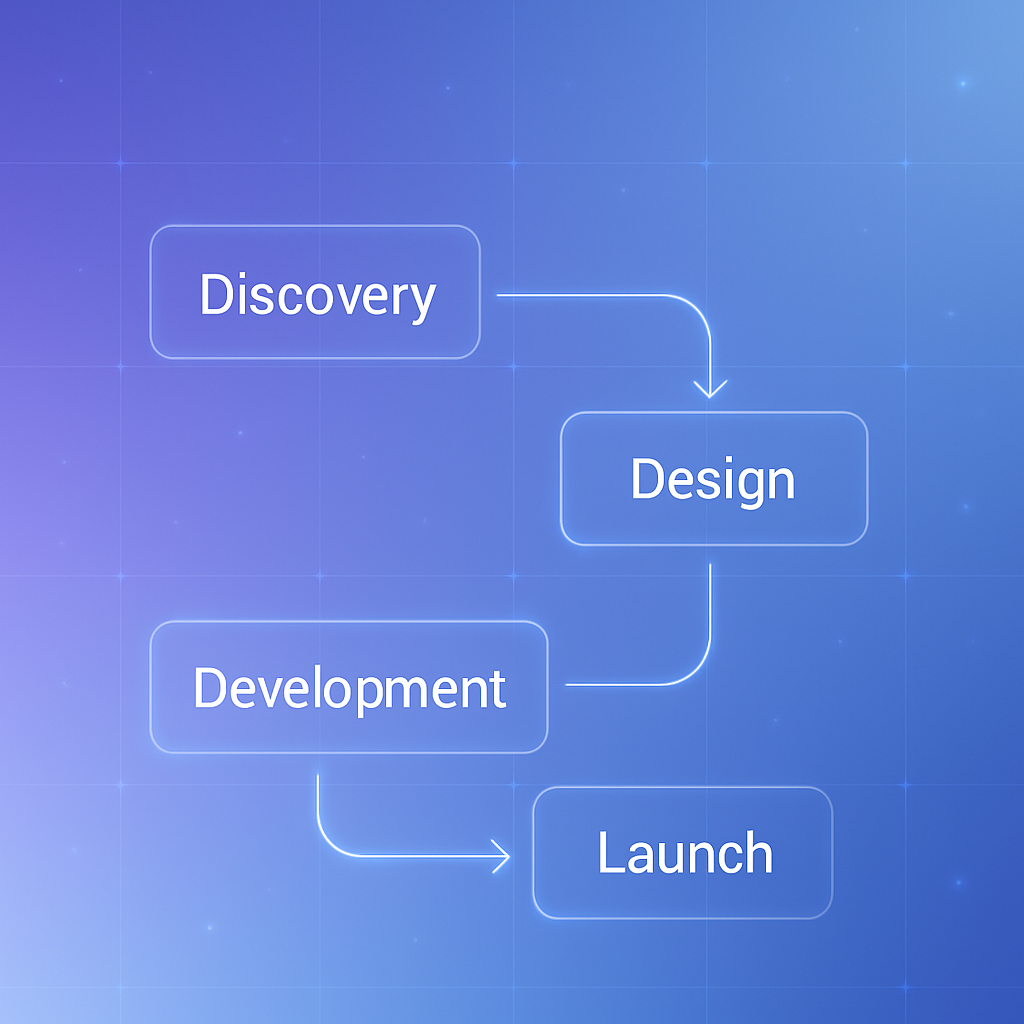 Discovery

Design

Development

Launch